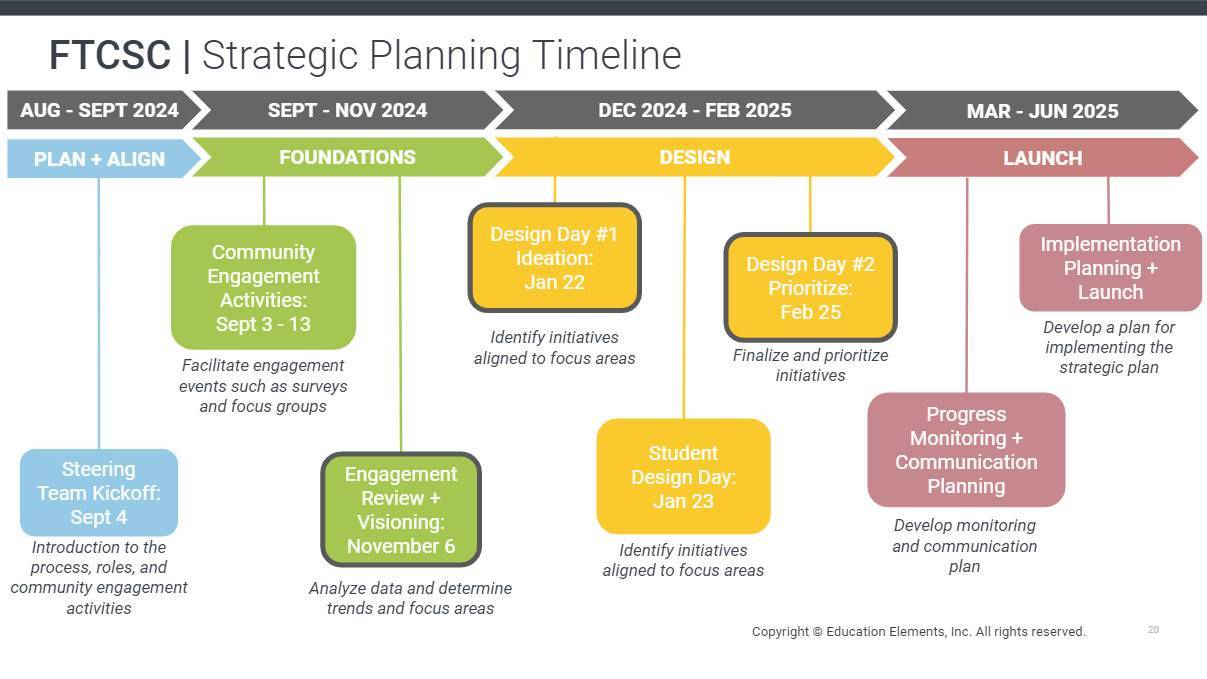 FTCSC | Strategic Planning Timeline

AUG - SEPT 2024

SEPT - NOV 2024

DEC 2024 - FEB 2025

MAR - JUN 2025

PLAN + ALIGN

FOUNDATIONS

DESIGN

LAUNCH

Steering Team Kickoff: Sept 4

Introduction to the process, roles, and community engagement activities

Community Engagement Activities: Sept 3 - 13

Facilitate engagement events such as surveys and focus groups

Engagement Review + Visioning: November 6

Analyze data and determine trends and focus areas

Design Day #1 Ideation: Jan 22

Identify initiatives aligned to focus areas

Student Design Day: Jan 23

Identify initiatives aligned to focus areas

Design Day #2 Prioritize: Feb 25

Finalize and prioritize initiatives

Progress Monitoring + Communication Planning

Develop monitoring and communication plan

Implementation Planning + Launch

Develop a plan for implementing the strategic plan

Copyright © Education Elements, Inc. All rights reserved.

20